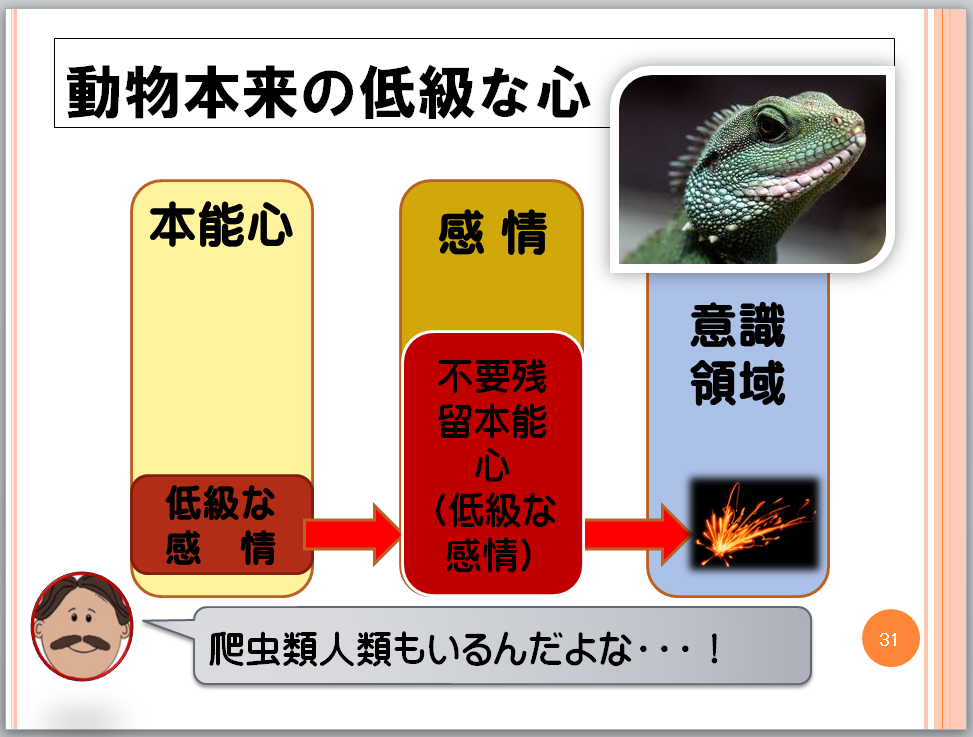 動物本来の低級な心

本能心

低級な感　情

感 情

不要残留本能心（低級な感情）

意識領域

爬虫類人類もいるんだよな・・・！

31